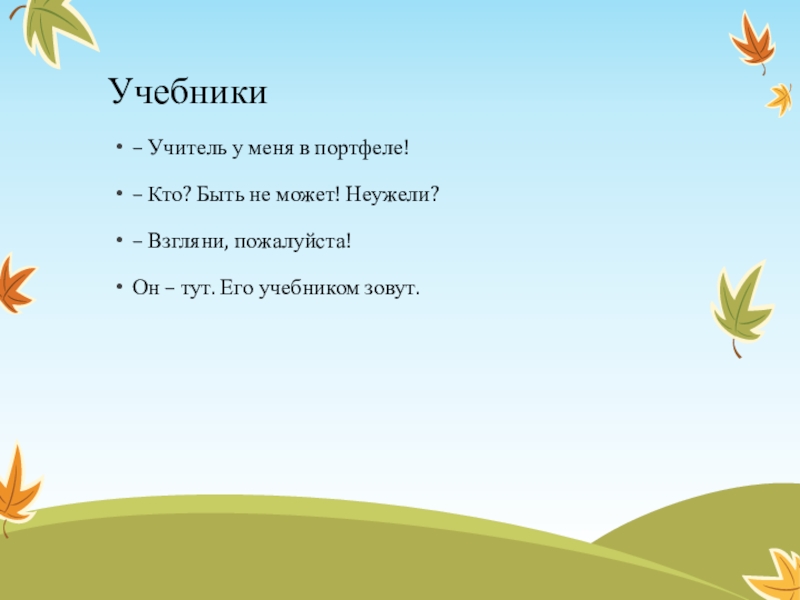 Учебники

• – Учитель у меня в портфеле!

• – Кто? Быть не может! Неужели?

• – Взгляни, пожалуйста!

• Он – тут. Его учебником зовут.